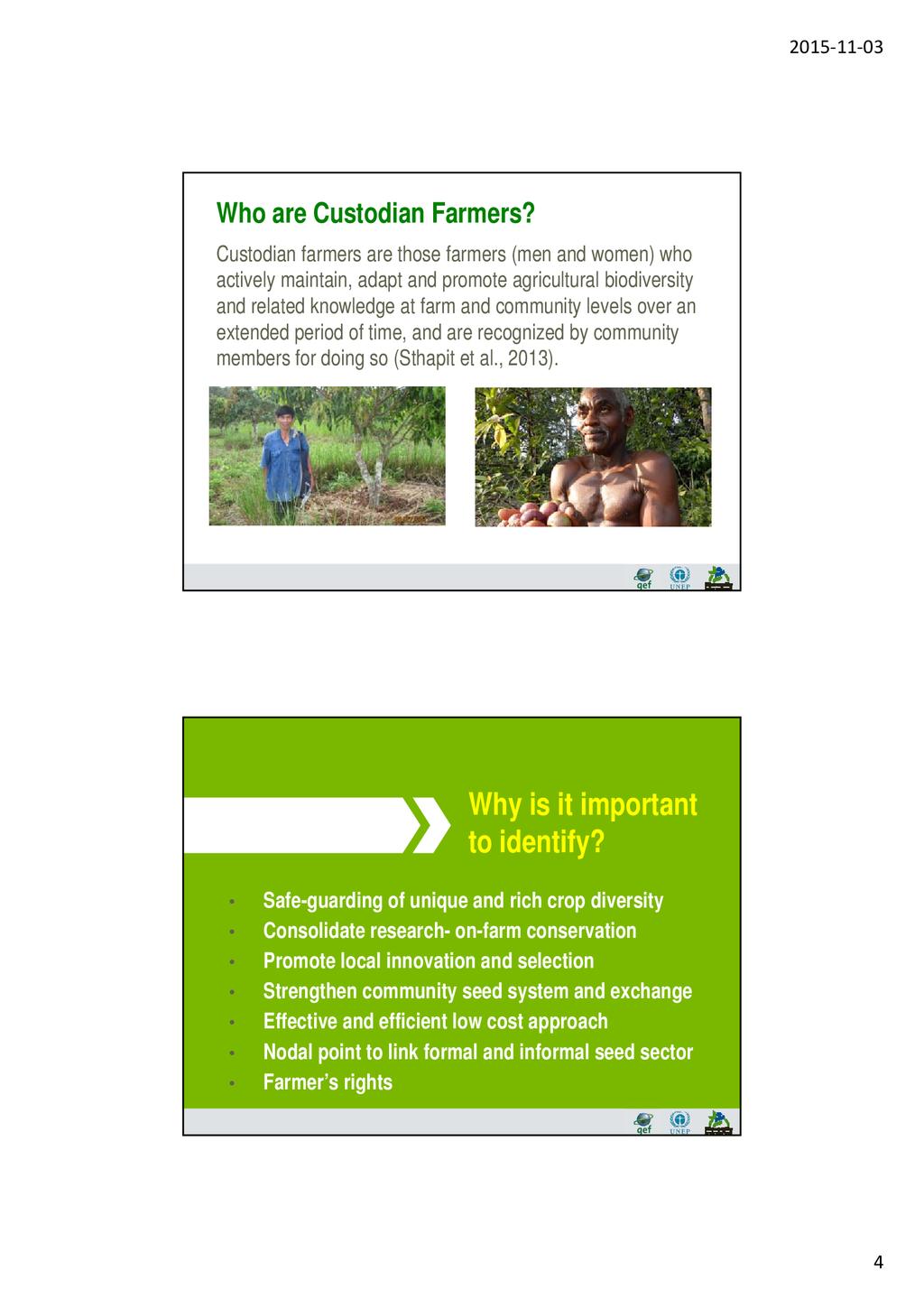 2015-11-03

Who are Custodian Farmers?

Custodian farmers are those farmers (men and women) who actively maintain, adapt and promote agricultural biodiversity and related knowledge at farm and community levels over an extended period of time, and are recognized by community members for doing so (Sthapit et al., 2013).

gef UNEP

Why is it important to identify?

• Safe-guarding of unique and rich crop diversity
• Consolidate research- on-farm conservation
• Promote local innovation and selection
• Strengthen community seed system and exchange
• Effective and efficient low cost approach
• Nodal point to link formal and informal seed sector
• Farmer's rights

gef UNEP

4